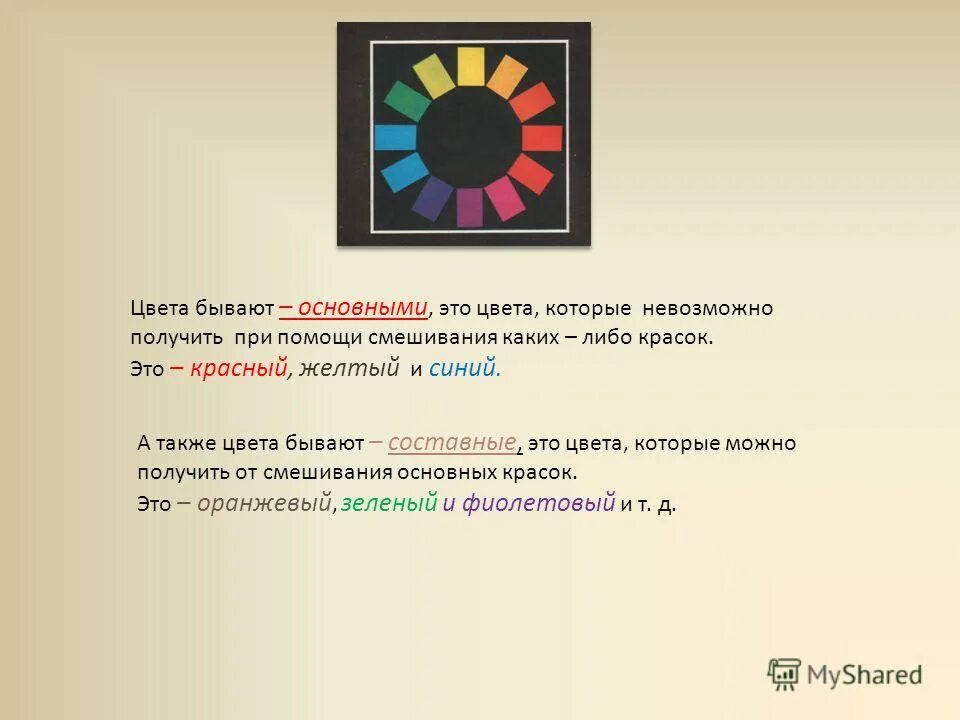 Цвета бывают – основными, это цвета, которые невозможно получить при помощи смешивания каких – либо красок. Это – красный, желтый и синий.

А также цвета бывают – составные, это цвета, которые можно получить от смешивания основных красок. Это – оранжевый, зеленый и фиолетовый и т. д.

MyShared